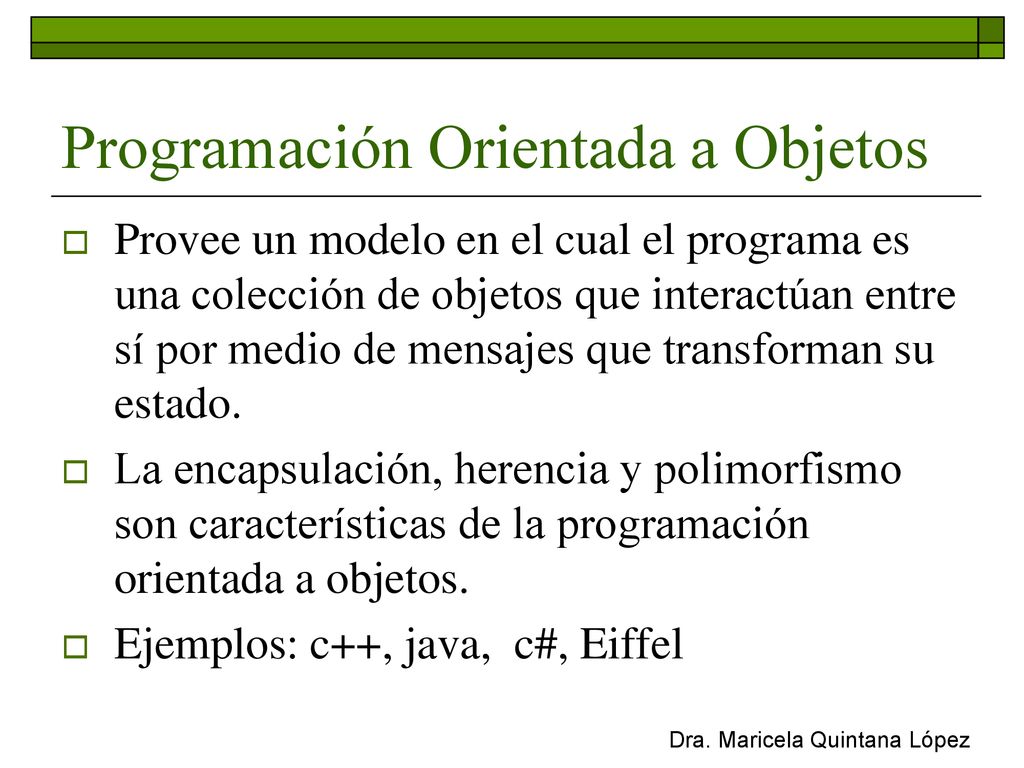 Programación Orientada a Objetos

Provee un modelo en el cual el programa es una colección de objetos que interactúan entre sí por medio de mensajes que transforman su estado.

La encapsulación, herencia y polimorfismo son características de la programación orientada a objetos.

Ejemplos: c++, java, c#, Eiffel

Dra. Maricela Quintana López